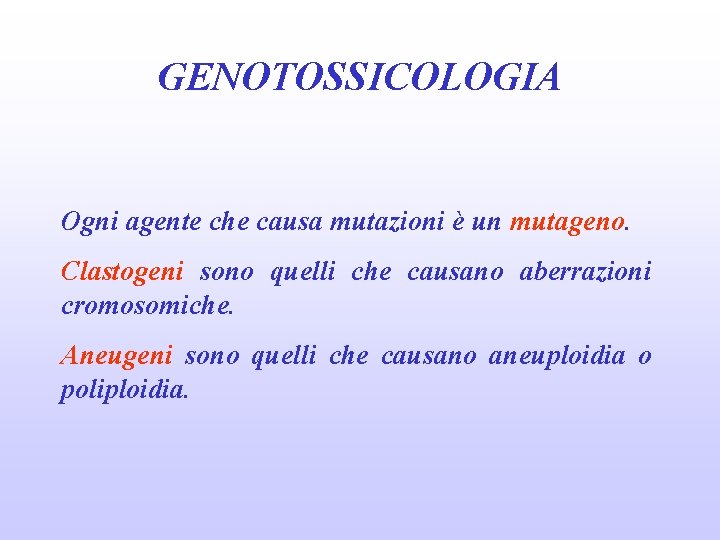 GENOTOSSICOLOGIA

Ogni agente che causa mutazioni è un mutageno.

Clastogeni sono quelli che causano aberrazioni cromosomiche.

Aneugeni sono quelli che causano aneuploidia o poliploidia.